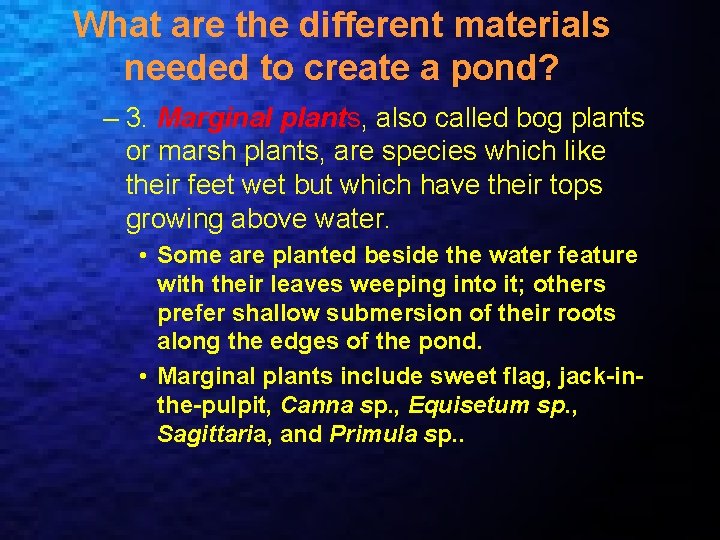 What are the different materials needed to create a pond?

– 3. Marginal plants, also called bog plants or marsh plants, are species which like their feet wet but which have their tops growing above water.

• Some are planted beside the water feature with their leaves weeping into it; others prefer shallow submersion of their roots along the edges of the pond.

• Marginal plants include sweet flag, jack-in-the-pulpit, Canna sp., Equisetum sp., Sagittaria, and Primula sp..